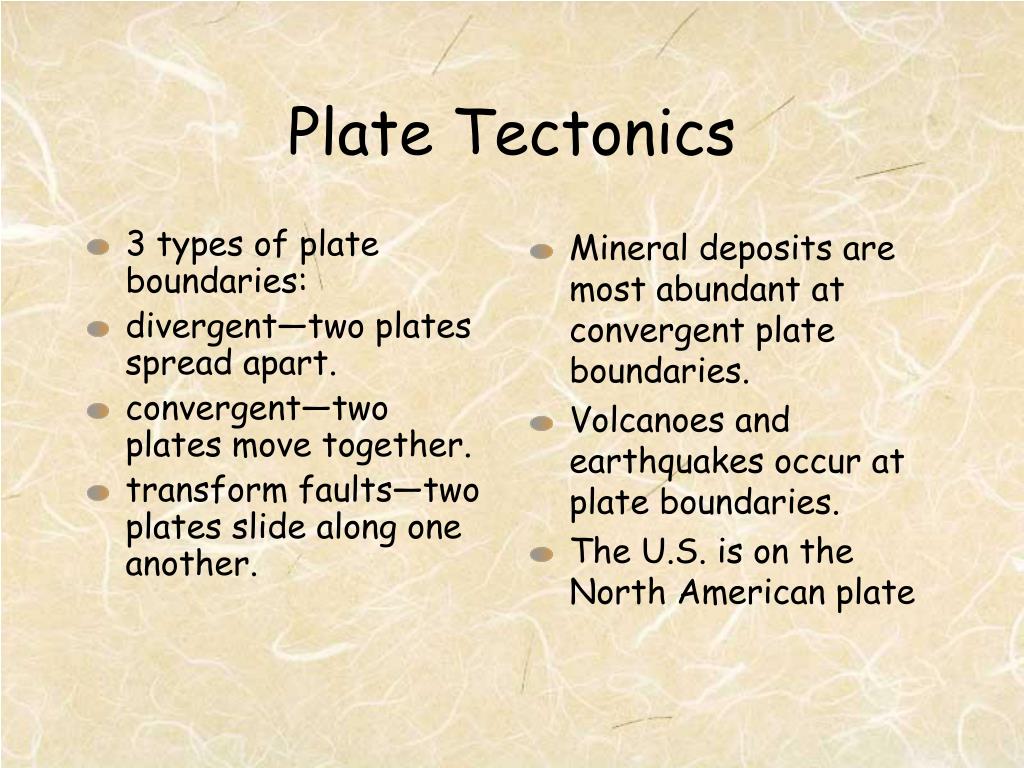 Plate Tectonics

3 types of plate boundaries:

divergent—two plates spread apart.

convergent—two plates move together.

transform faults—two plates slide along one another.

Mineral deposits are most abundant at convergent plate boundaries.

Volcanoes and earthquakes occur at plate boundaries.

The U.S. is on the North American plate